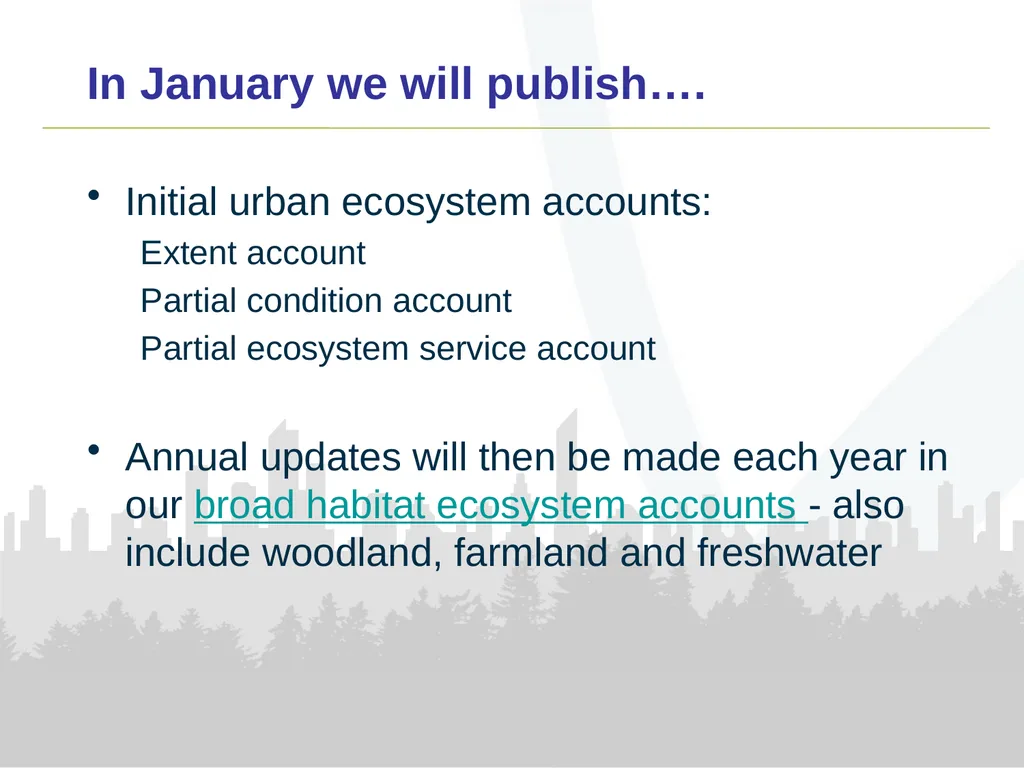 In January we will publish….

• Initial urban ecosystem accounts:
Extent account
Partial condition account
Partial ecosystem service account

• Annual updates will then be made each year in our broad habitat ecosystem accounts - also include woodland, farmland and freshwater